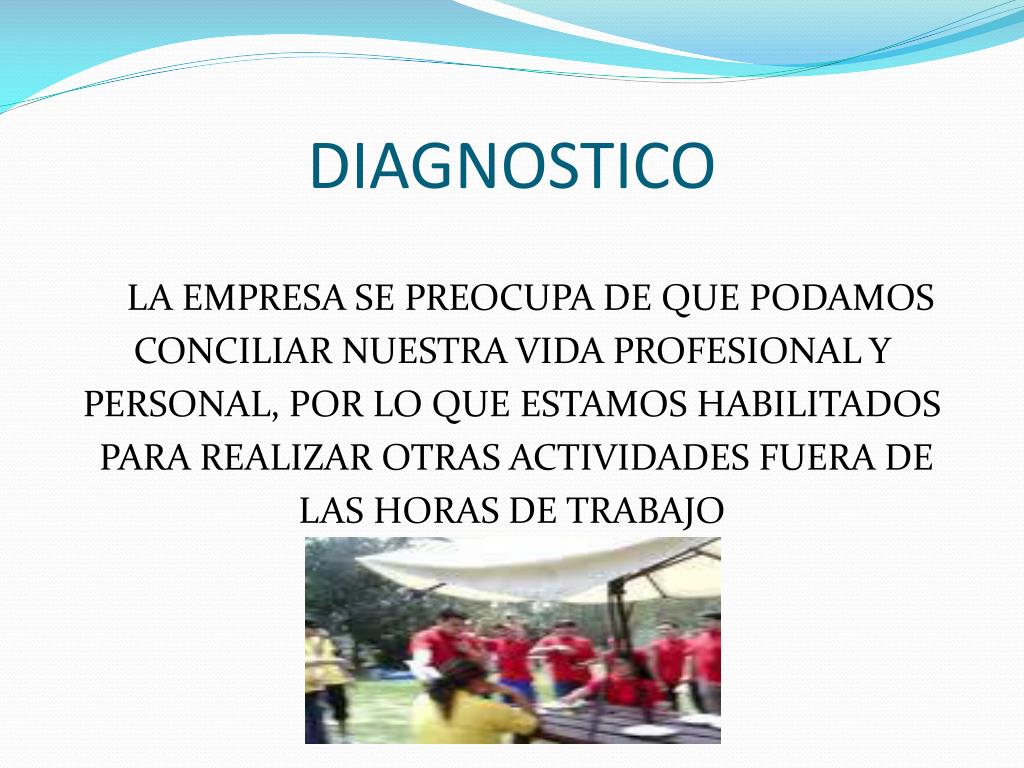 DIAGNOSTICO

LA EMPRESA SE PREOCUPA DE QUE PODAMOS CONCILIAR NUESTRA VIDA PROFESIONAL Y PERSONAL, POR LO QUE ESTAMOS HABILITADOS PARA REALIZAR OTRAS ACTIVIDADES FUERA DE LAS HORAS DE TRABAJO